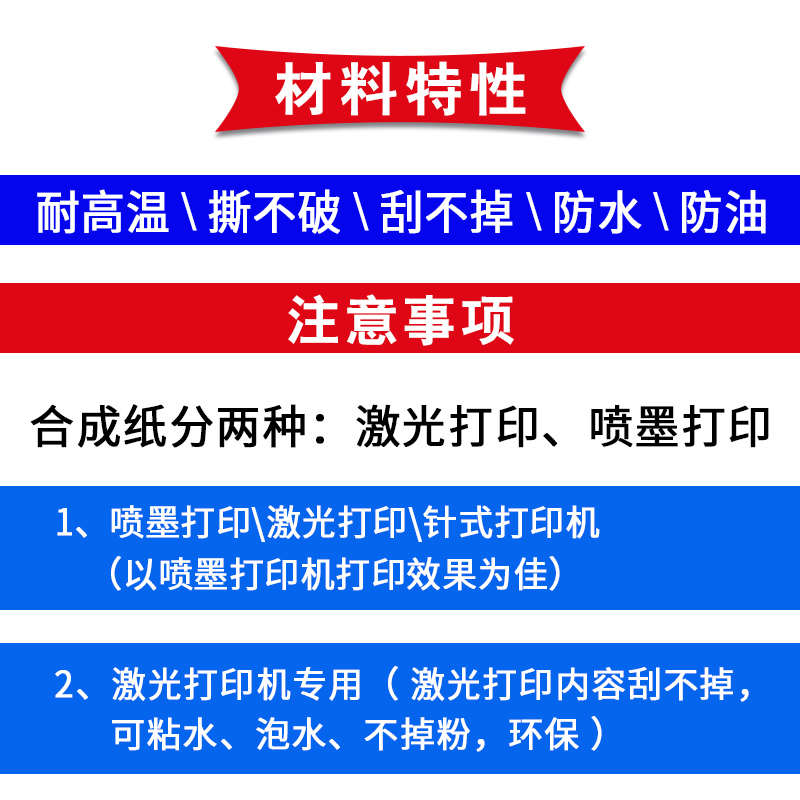 材料特性

耐高温 \ 撕不破 \ 刮不掉 \ 防水 \ 防油

注意事项

合成纸分两种：激光打印、喷墨打印

1、喷墨打印\激光打印\针式打印机
（以喷墨打印机打印效果为佳）

2、激光打印机专用（ 激光打印内容刮不掉，可粘水、泡水、不掉粉，环保 ）